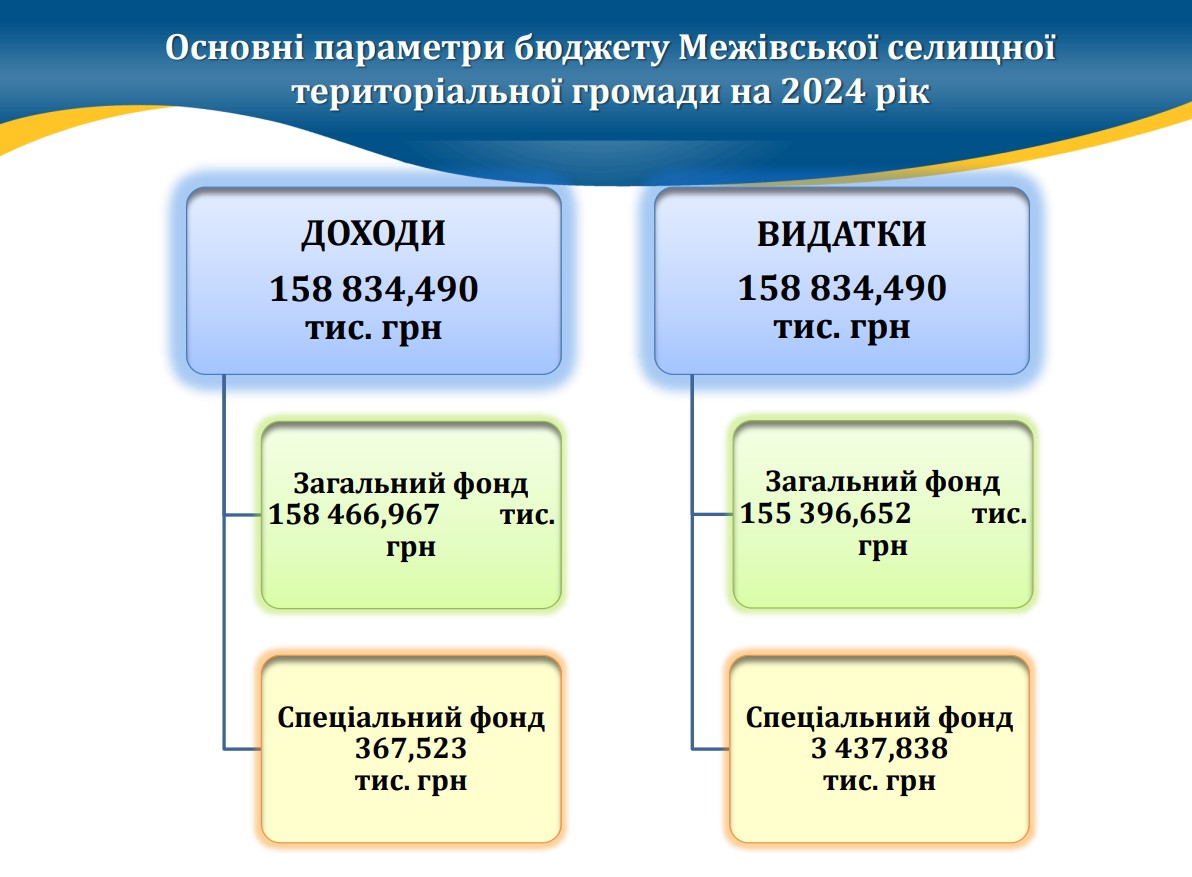 Основні параметри бюджету Межівської селищної територіальної громади на 2024 рік

ДОХОДИ
158 834,490
тис. грн

Загальний фонд
158 466,967 тис. грн

Спеціальний фонд
367,523
тис. грн

ВИДАТКИ
158 834,490
тис. грн

Загальний фонд
155 396,652 тис. грн

Спеціальний фонд
3 437,838
тис. грн